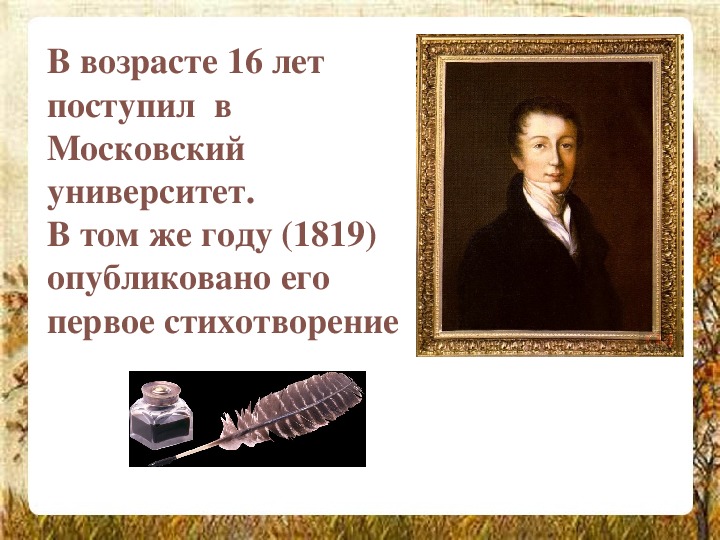 В возрасте 16 лет поступил в Московский университет.
В том же году (1819) опубликовано его первое стихотворение